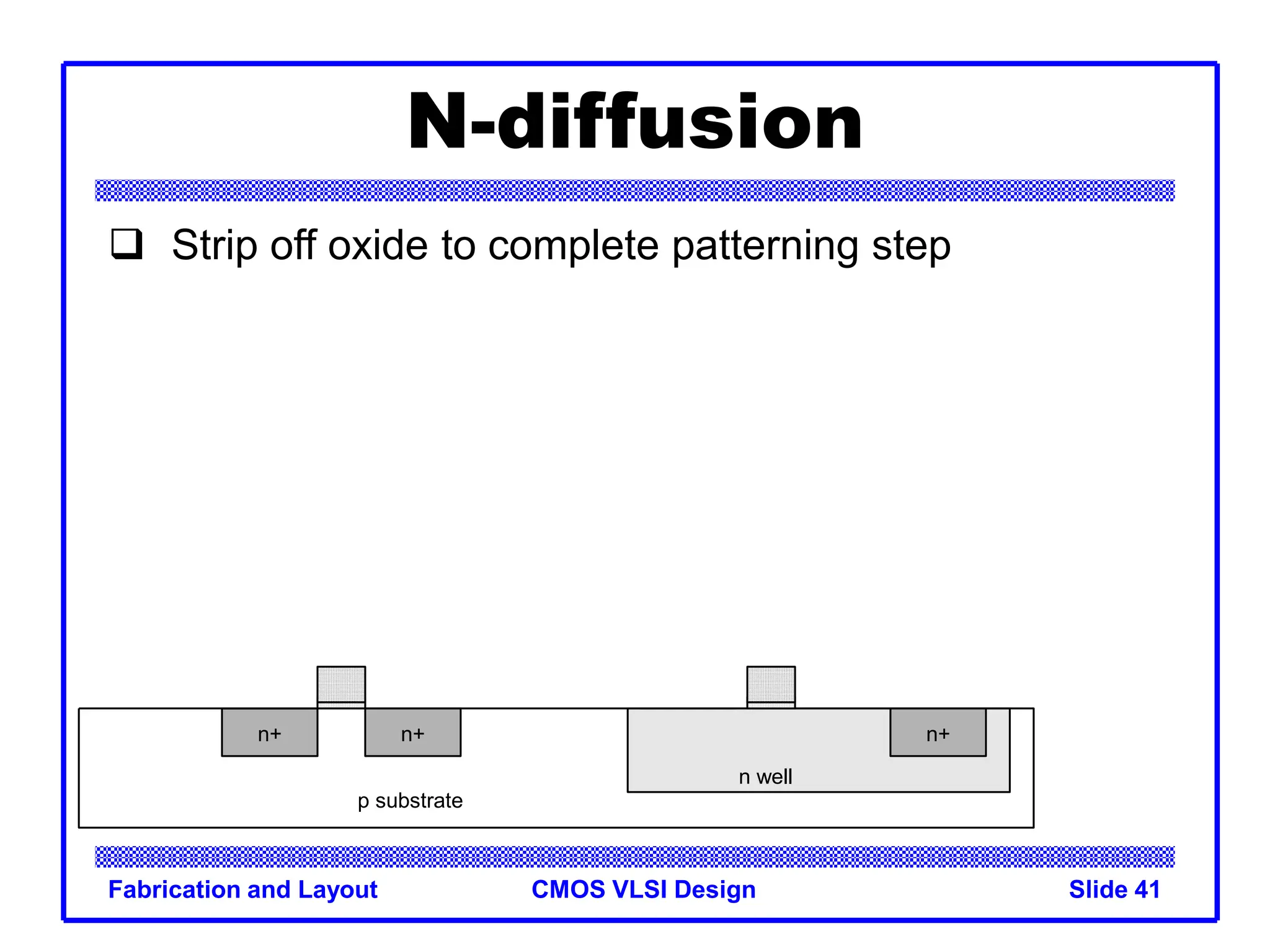 N-diffusion

❑ Strip off oxide to complete patterning step

n+
n+
n+
n well
p substrate

Fabrication and Layout CMOS VLSI Design Slide 41